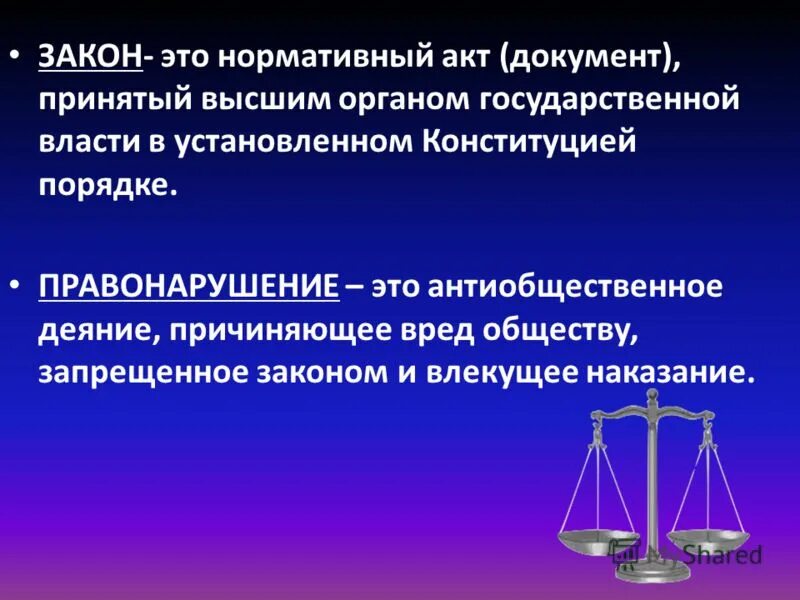 • ЗАКОН- это нормативный акт (документ), принятый высшим органом государственной власти в установленном Конституцией порядке.

• ПРАВОНАРУШЕНИЕ – это антиобщественное деяние, причиняющее вред обществу, запрещенное законом и влекущее наказание.

MyShared